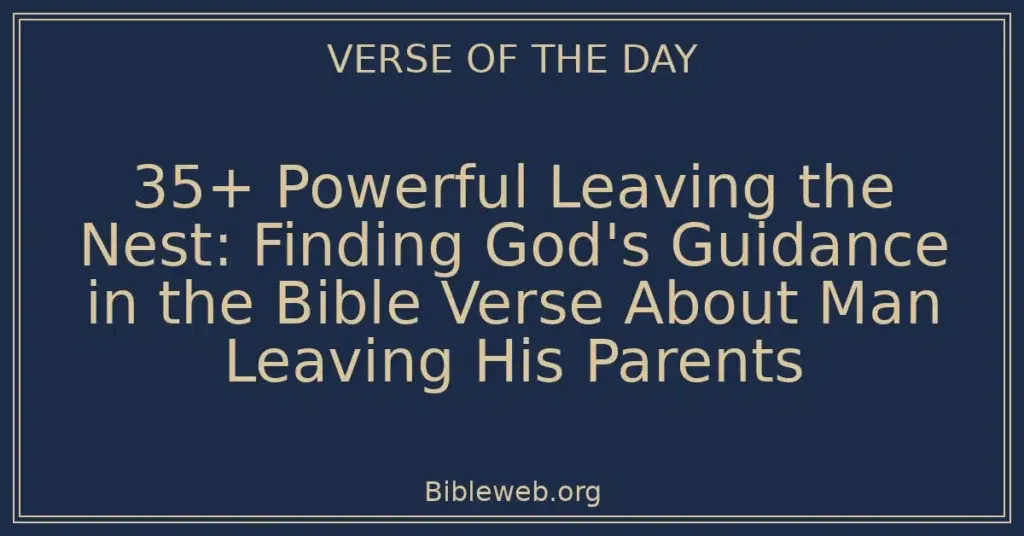 VERSE OF THE DAY

35+ Powerful Leaving the Nest: Finding God's Guidance in the Bible Verse About Man Leaving His Parents

Bibleweb.org